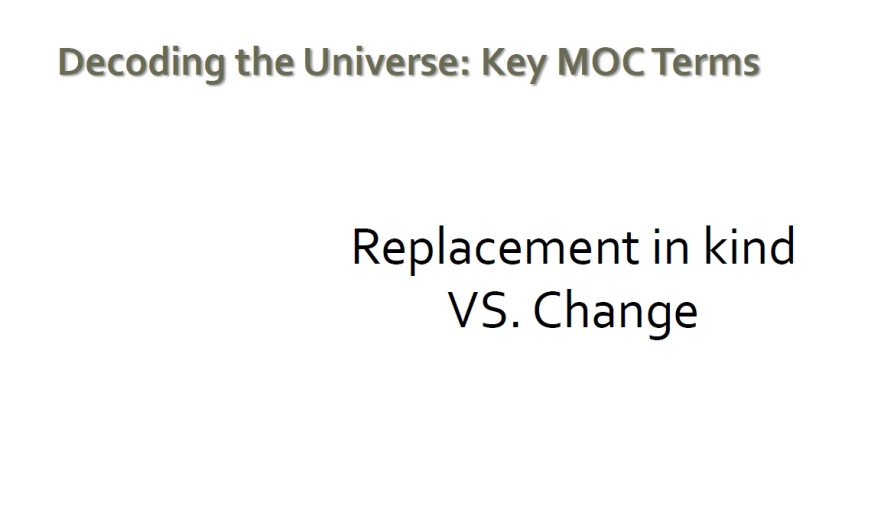 Decoding the Universe: Key MOC Terms

Replacement in kind
VS. Change